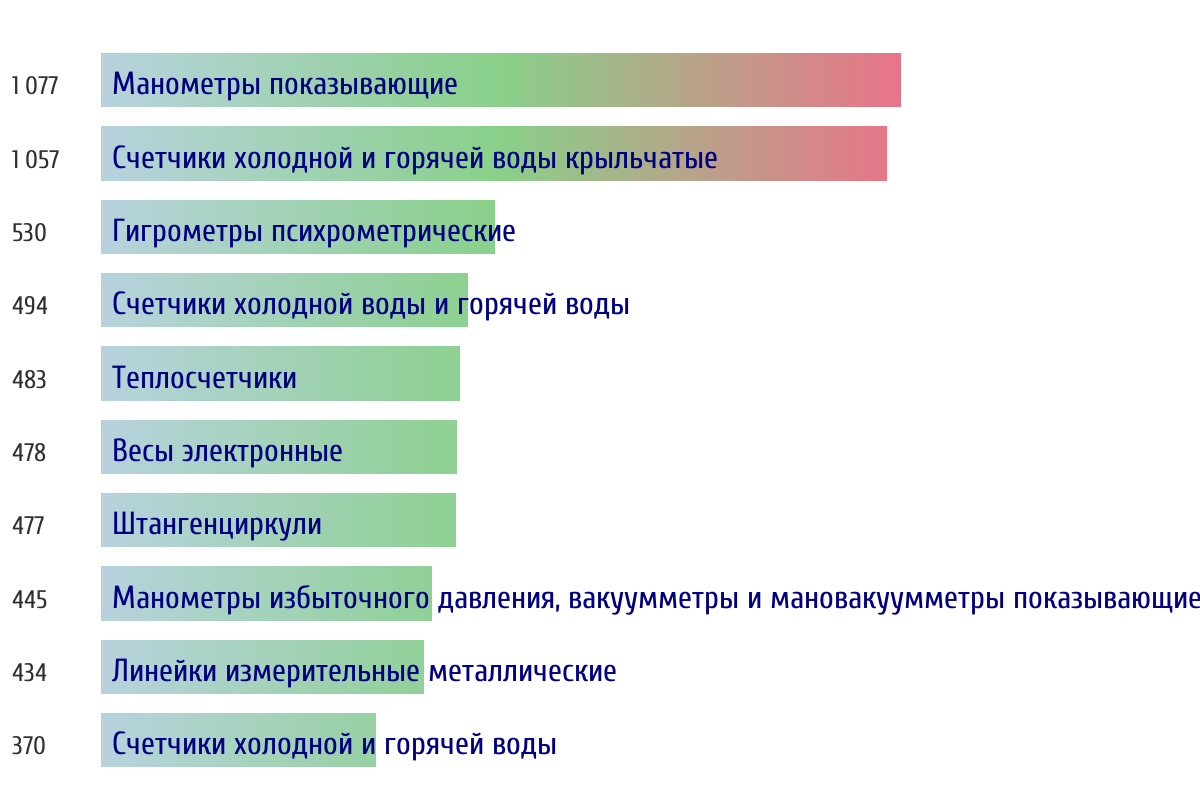 1 077 Манометры показывающие

1 057 Счетчики холодной и горячей воды крыльчатые

530 Гигрометры психрометрические

494 Счетчики холодной воды и горячей воды

483 Теплосчетчики

478 Весы электронные

477 Штангенциркули

445 Манометры избыточного давления, вакуумметры и мановакуумметры показывающие

434 Линейки измерительные металлические

370 Счетчики холодной и горячей воды